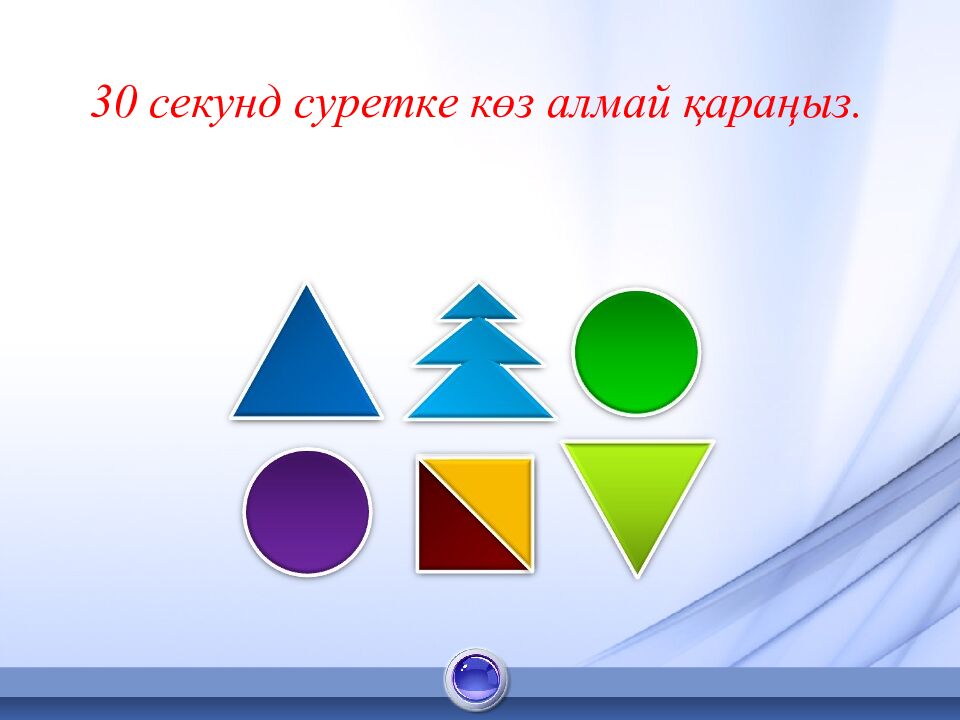 30 секунд суретке көз алмай қараңыз.